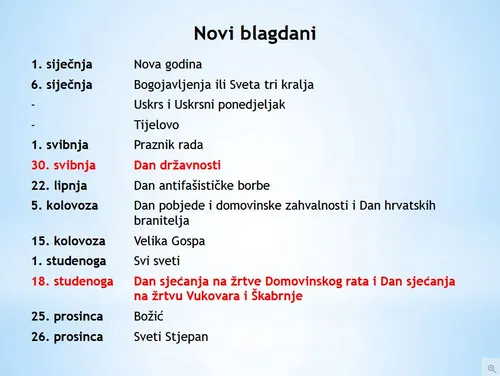 Novi blagdani

| | |
|---|---|
| 1. siječnja | Nova godina |
| 6. siječnja | Bogojavljenja ili Sveta tri kralja |
| - | Uskrs i Uskrsni ponedjeljak |
| - | Tijelovo |
| 1. svibnja | Praznik rada |
| 30. svibnja | Dan državnosti |
| 22. lipnja | Dan antifašističke borbe |
| 5. kolovoza | Dan pobjede i domovinske zahvalnosti i Dan hrvatskih branitelja |
| 15. kolovoza | Velika Gospa |
| 1. studenoga | Svi sveti |
| 18. studenoga | Dan sjećanja na žrtve Domovinskog rata i Dan sjećanja na žrtvu Vukovara i Škabrnje |
| 25. prosinca | Božić |
| 26. prosinca | Sveti Stjepan |